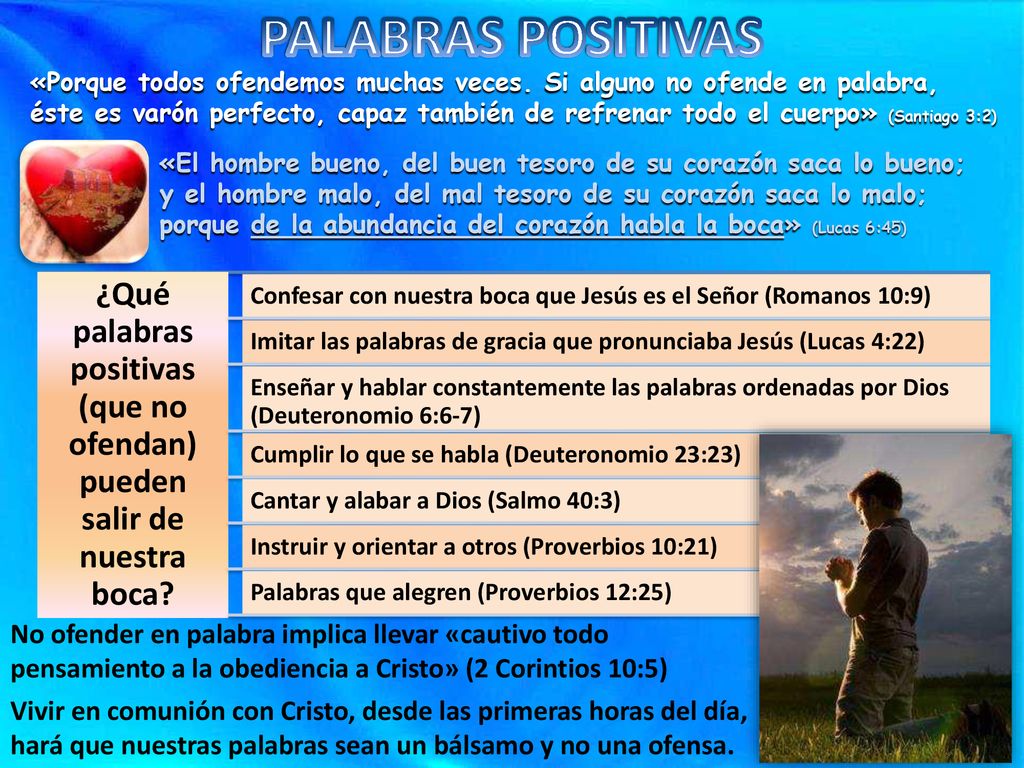 PALABRAS POSITIVAS

«Porque todos ofendemos muchas veces. Si alguno no ofende en palabra, éste es varón perfecto, capaz también de refrenar todo el cuerpo» (Santiago 3:2)

«El hombre bueno, del buen tesoro de su corazón saca lo bueno; y el hombre malo, del mal tesoro de su corazón saca lo malo; porque de la abundancia del corazón habla la boca» (Lucas 6:45)

¿Qué palabras positivas (que no ofendan) pueden salir de nuestra boca?

Confesar con nuestra boca que Jesús es el Señor (Romanos 10:9)

Imitar las palabras de gracia que pronunciaba Jesús (Lucas 4:22)

Enseñar y hablar constantemente las palabras ordenadas por Dios (Deuteronomio 6:6-7)

Cumplir lo que se habla (Deuteronomio 23:23)

Cantar y alabar a Dios (Salmo 40:3)

Instruir y orientar a otros (Proverbios 10:21)

Palabras que alegren (Proverbios 12:25)

No ofender en palabra implica llevar «cautivo todo pensamiento a la obediencia a Cristo» (2 Corintios 10:5)

Vivir en comunión con Cristo, desde las primeras horas del día, hará que nuestras palabras sean un bálsamo y no una ofensa.